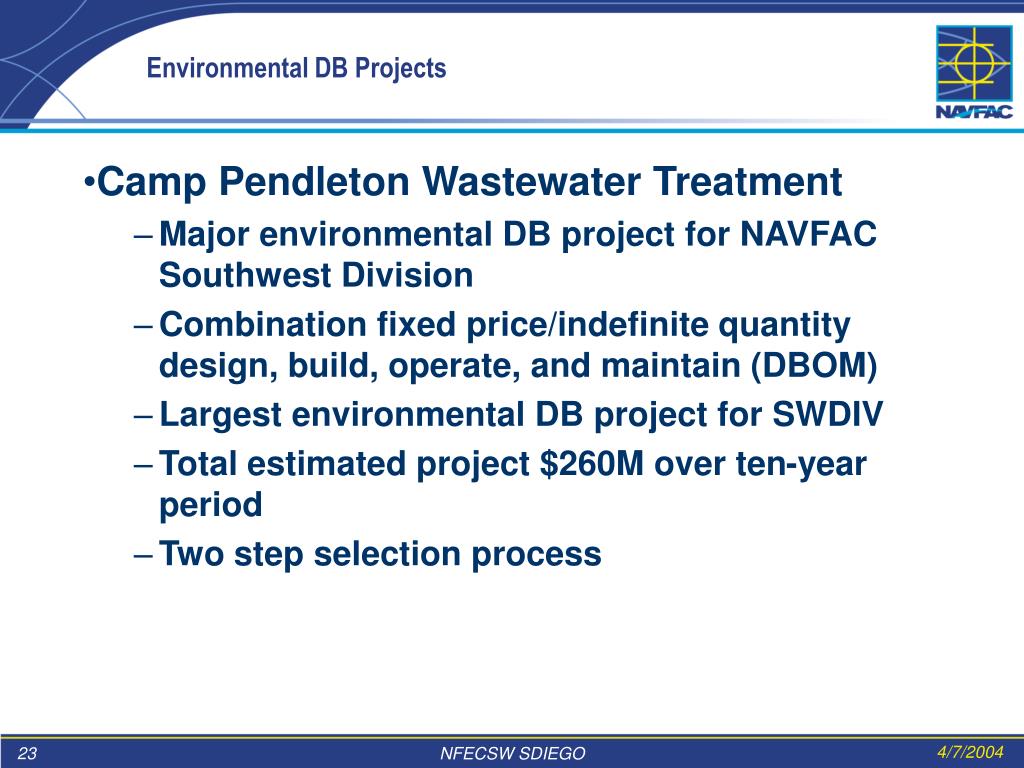 Environmental DB Projects

NAVFAC

•Camp Pendleton Wastewater Treatment

– Major environmental DB project for NAVFAC Southwest Division

– Combination fixed price/indefinite quantity design, build, operate, and maintain (DBOM)

– Largest environmental DB project for SWDIV

– Total estimated project \$260M over ten-year period

– Two step selection process

23

NFECSW SDIEGO

4/7/2004